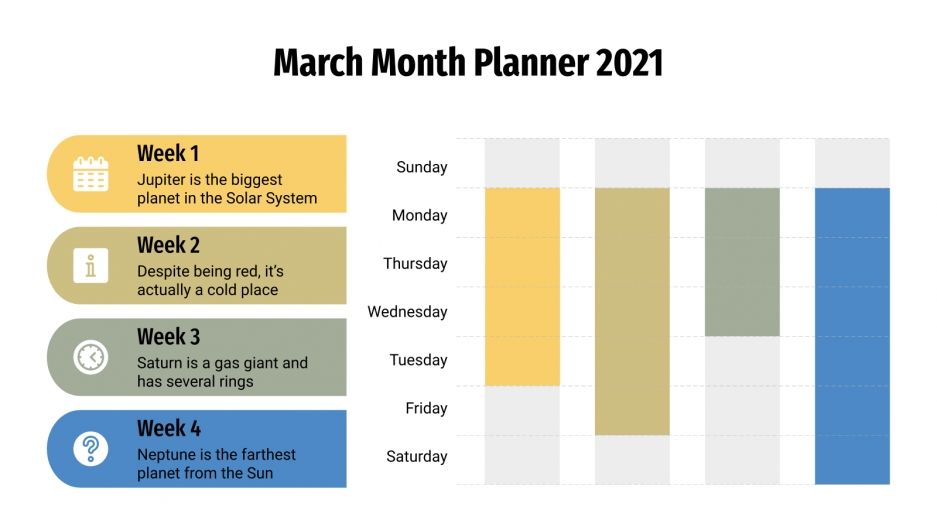 March Month Planner 2021

Week 1
Jupiter is the biggest planet in the Solar System

Week 2
Despite being red, it's actually a cold place

Week 3
Saturn is a gas giant and has several rings

Week 4
Neptune is the farthest planet from the Sun

Sunday
Monday
Thursday
Wednesday
Tuesday
Friday
Saturday